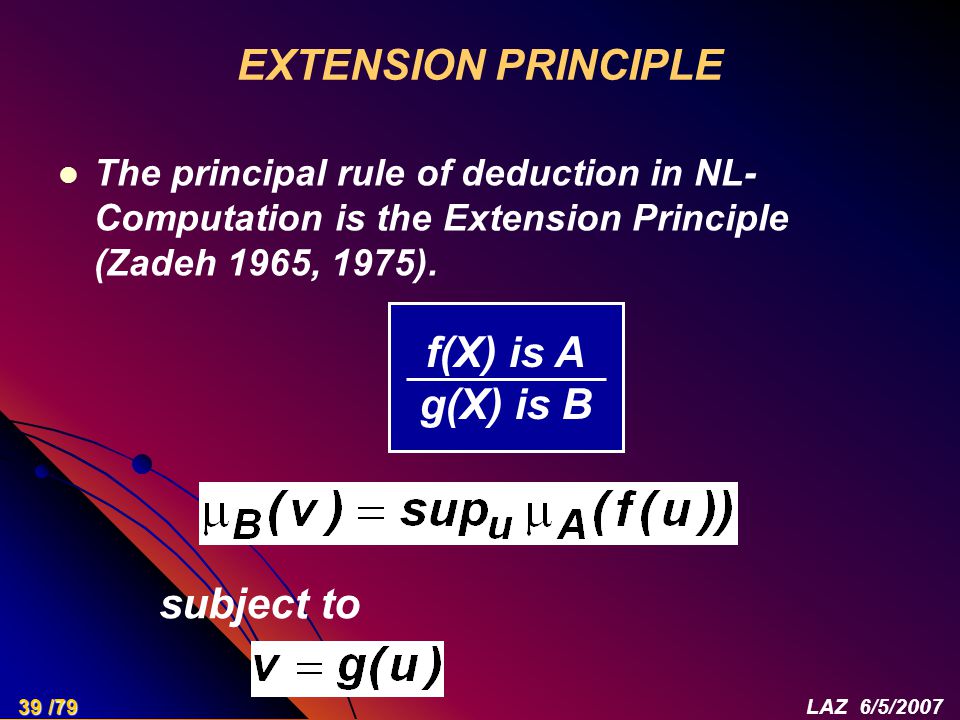 EXTENSION PRINCIPLE

The principal rule of deduction in NL-Computation is the Extension Principle (Zadeh 1965, 1975).

$\frac{f(X) \text{ is } A}{g(X) \text{ is } B}$

$\mu_B(v) = sup_u \mu_A(f(u))$

subject to

$v = g(u)$

39 /79

LAZ 6/5/2007